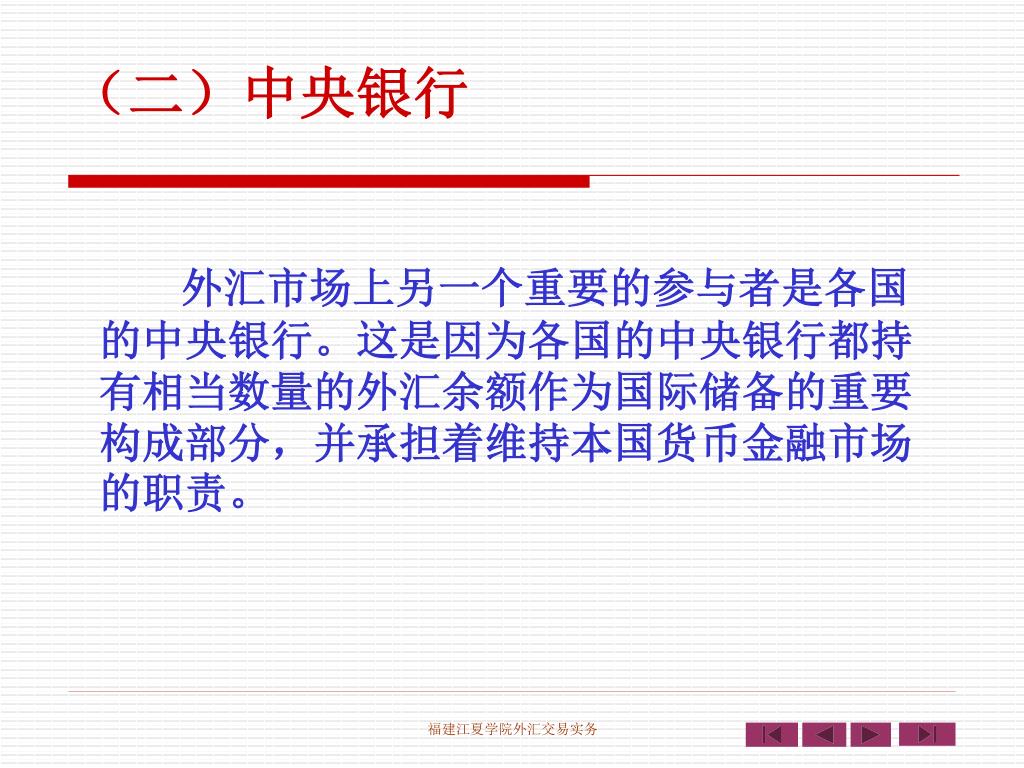 （二）中央银行

外汇市场上另一个重要的参与者是各国的中央银行。这是因为各国的中央银行都持有相当数量的外汇余额作为国际储备的重要构成部分，并承担着维持本国货币金融市场的职责。

福建江夏学院外汇交易实务